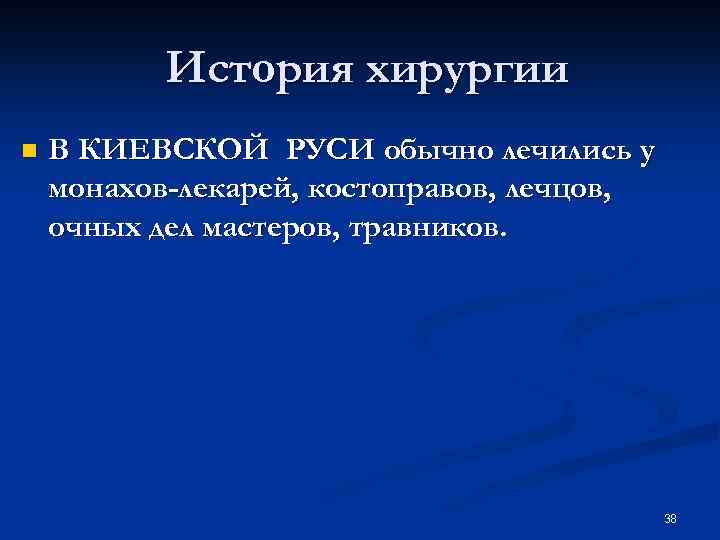 История хирургии

В КИЕВСКОЙ РУСИ обычно лечились у монахов-лекарей, костоправов, лечцов, очных дел мастеров, травников.

38